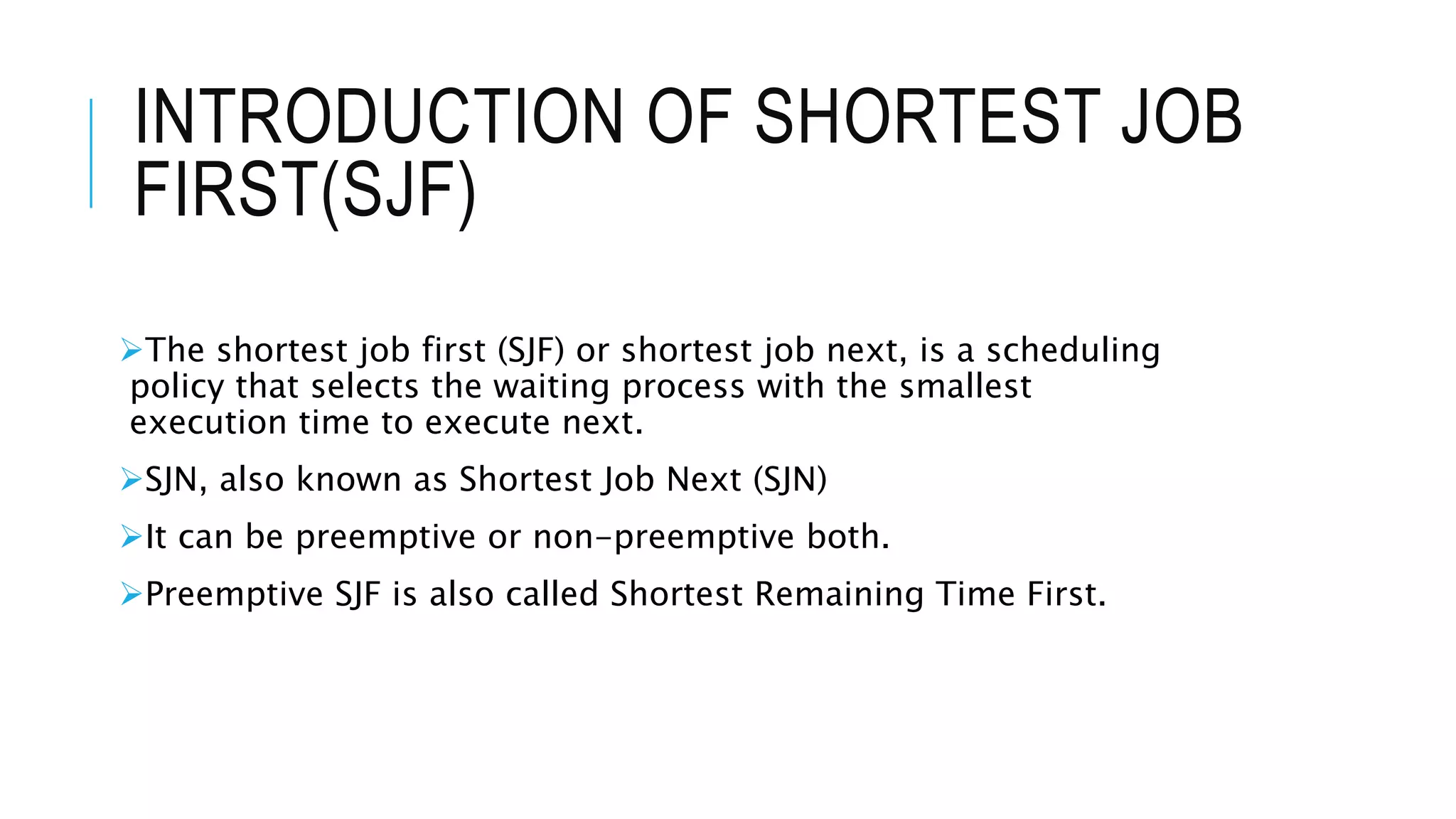 INTRODUCTION OF SHORTEST JOB FIRST(SJF)

➢The shortest job first (SJF) or shortest job next, is a scheduling policy that selects the waiting process with the smallest execution time to execute next.

➢SJN, also known as Shortest Job Next (SJN)

➢It can be preemptive or non-preemptive both.

➢Preemptive SJF is also called Shortest Remaining Time First.